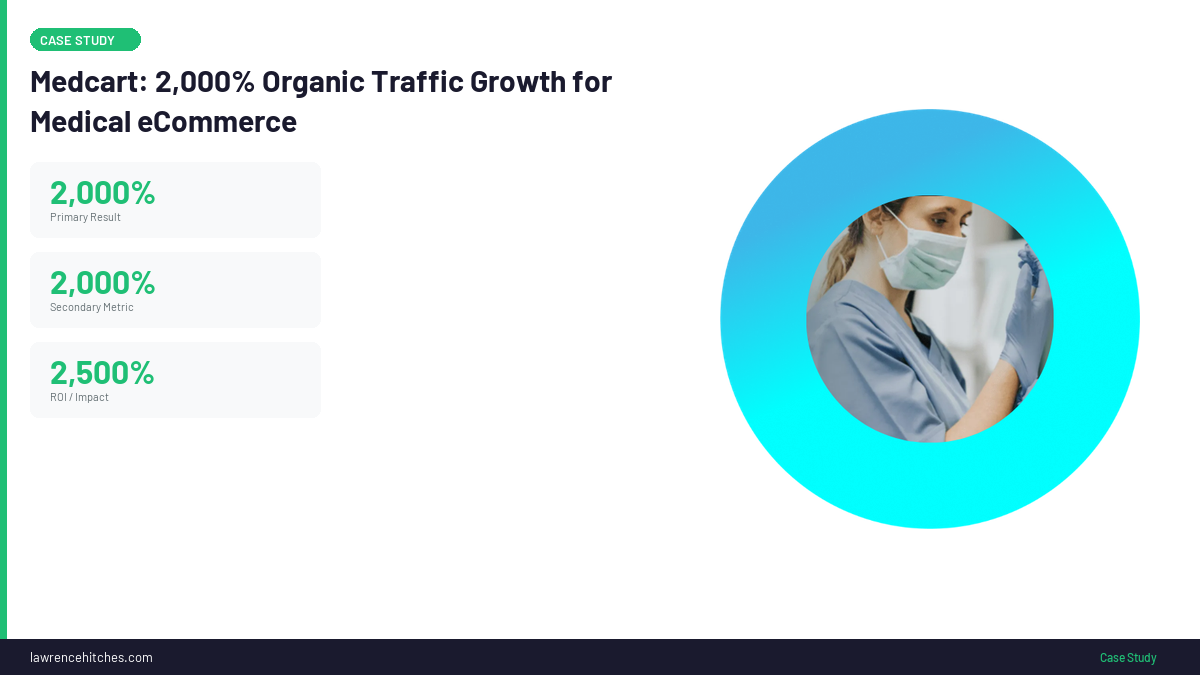 CASE STUDY

Medcart: 2,000% Organic Traffic Growth for Medical eCommerce

2,000%
Primary Result

2,000%
Secondary Metric

2,500%
ROI / Impact

lawrencehitches.com

Case Study